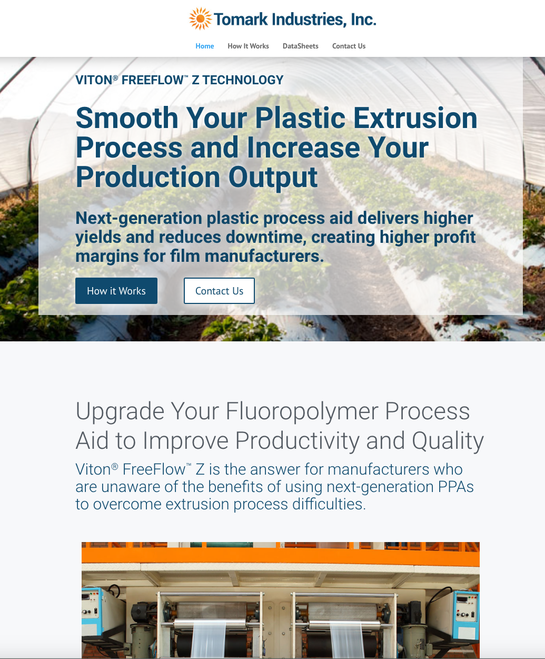 Tomark Industries, Inc.

Home How It Works DataSheets Contact Us

VITON® FREEFLOW™ Z TECHNOLOGY

Smooth Your Plastic Extrusion Process and Increase Your Production Output

Next-generation plastic process aid delivers higher yields and reduces downtime, creating higher profit margins for film manufacturers.

How it Works Contact Us

Upgrade Your Fluoropolymer Process Aid to Improve Productivity and Quality

Viton® FreeFlow™ Z is the answer for manufacturers who are unaware of the benefits of using next-generation PPAs to overcome extrusion process difficulties.